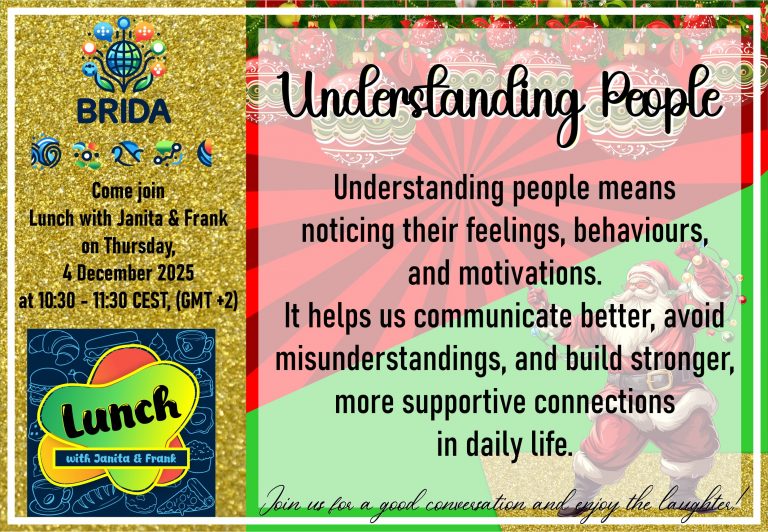 BRIDA

Come join
Lunch with Janita & Frank
on Thursday,
4 December 2025
at 10:30 - 11:30 CEST, (GMT +2)

Lunch
with Janita & Frank

Understanding People

Understanding people means noticing their feelings, behaviours, and motivations.
It helps us communicate better, avoid misunderstandings, and build stronger, more supportive connections in daily life.

Join us for a good conversation and enjoy the laughter!